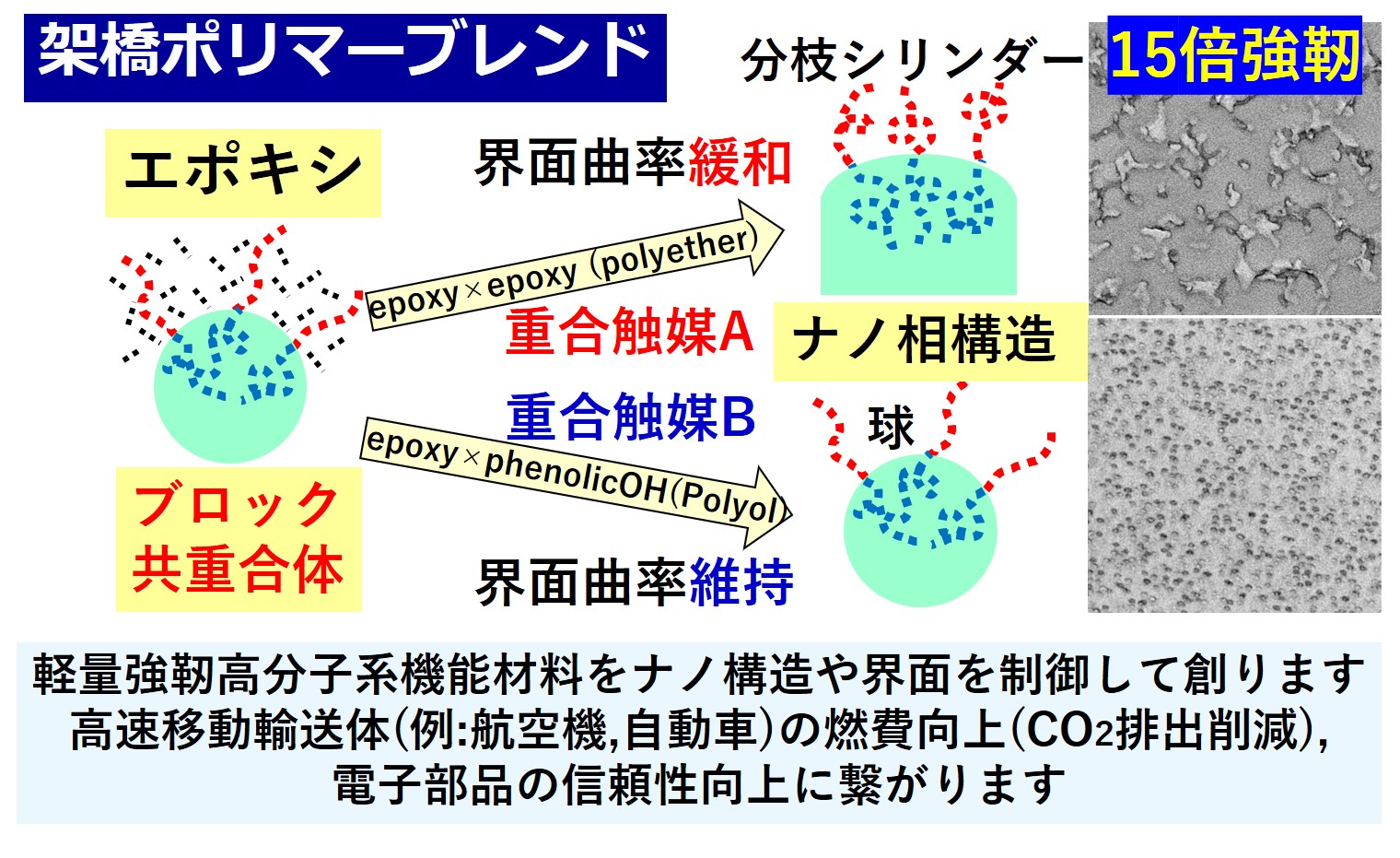 架橋ポリマーブレンド

分枝シリンダー

15倍強靭

エポキシ

界面曲率緩和

epoxy×epoxy (polyether)

重合触媒A

ナノ相構造

重合触媒B

球

epoxy×phenolicOH(Polyol)

ブロック共重合体

界面曲率維持

軽量強靭高分子系機能材料をナノ構造や界面を制御して創ります
高速移動輸送体(例:航空機,自動車)の燃費向上($CO_2$排出削減),
電子部品の信頼性向上に繋がります